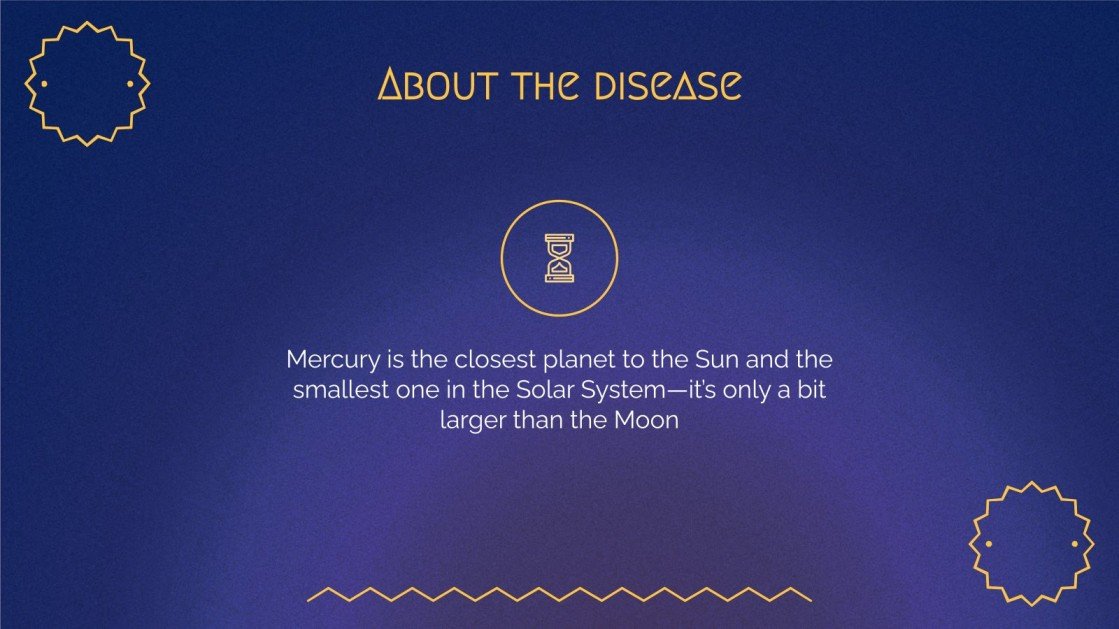 About the disease

Mercury is the closest planet to the Sun and the smallest one in the Solar System—it's only a bit larger than the Moon